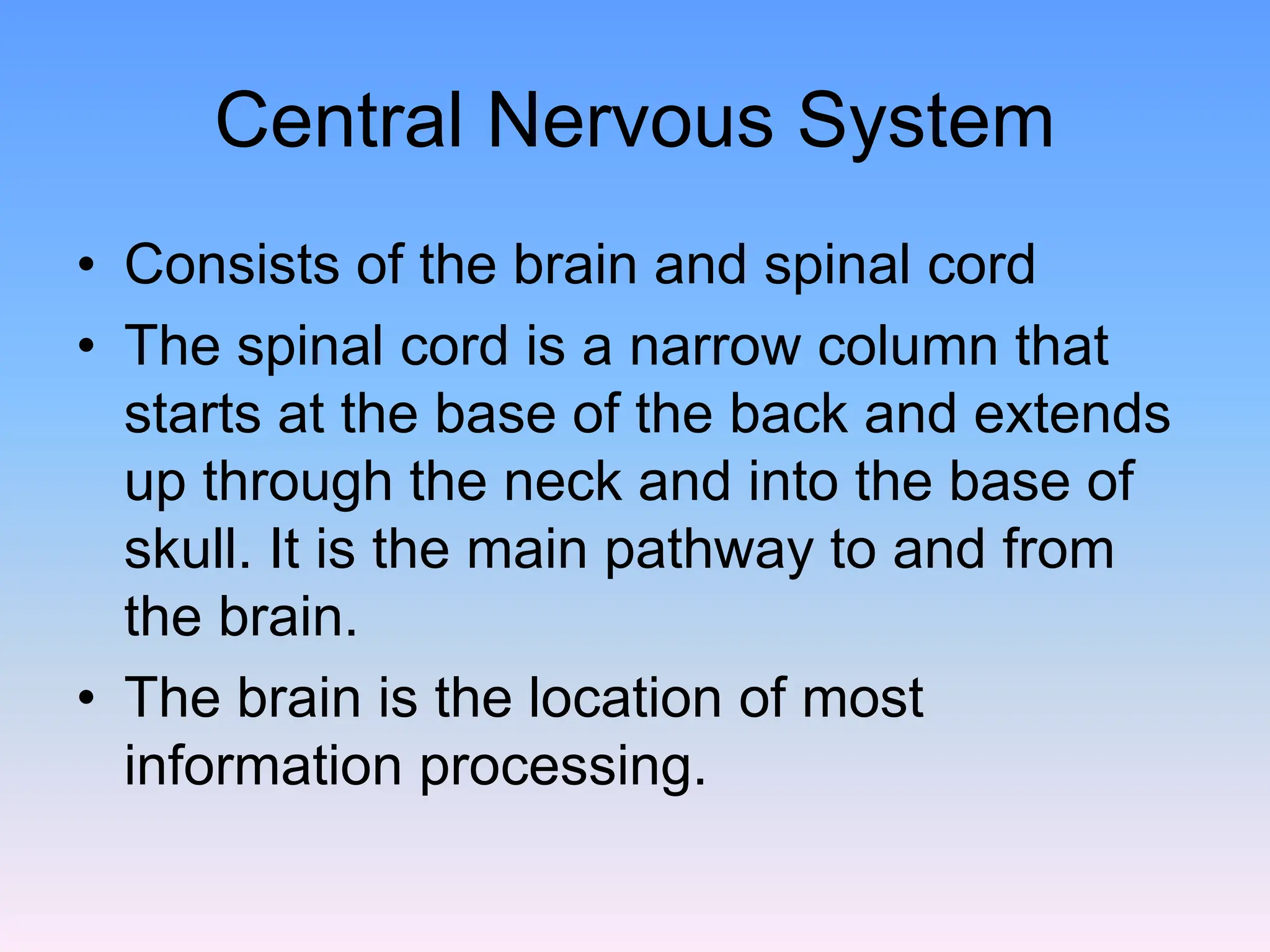 Central Nervous System

• Consists of the brain and spinal cord
• The spinal cord is a narrow column that starts at the base of the back and extends up through the neck and into the base of skull. It is the main pathway to and from the brain.
• The brain is the location of most information processing.